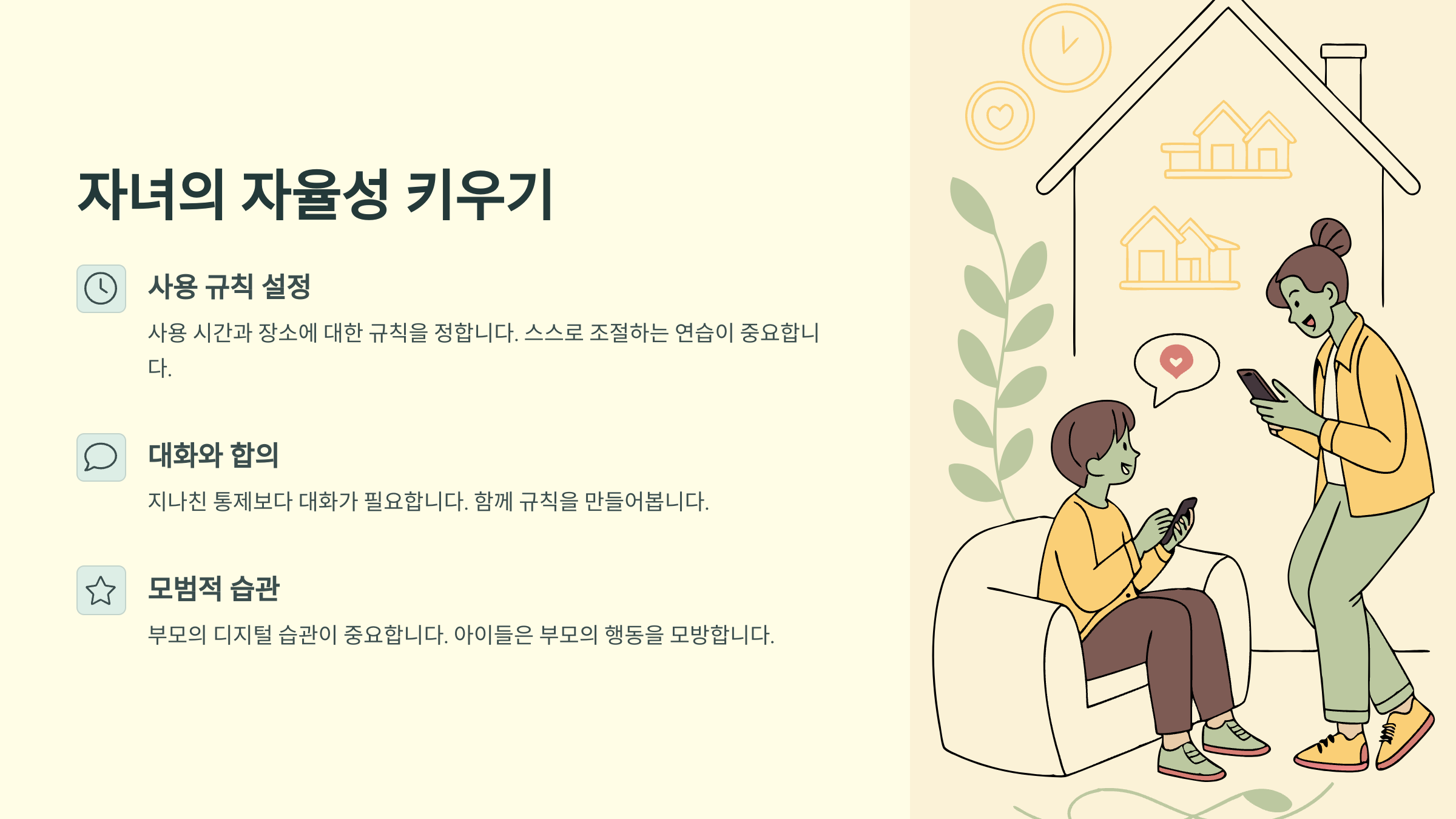 자녀의 자율성 키우기

사용 규칙 설정

사용 시간과 장소에 대한 규칙을 정합니다. 스스로 조절하는 연습이 중요합니다.

대화와 합의

지나친 통제보다 대화가 필요합니다. 함께 규칙을 만들어봅니다.

모범적 습관

부모의 디지털 습관이 중요합니다. 아이들은 부모의 행동을 모방합니다.